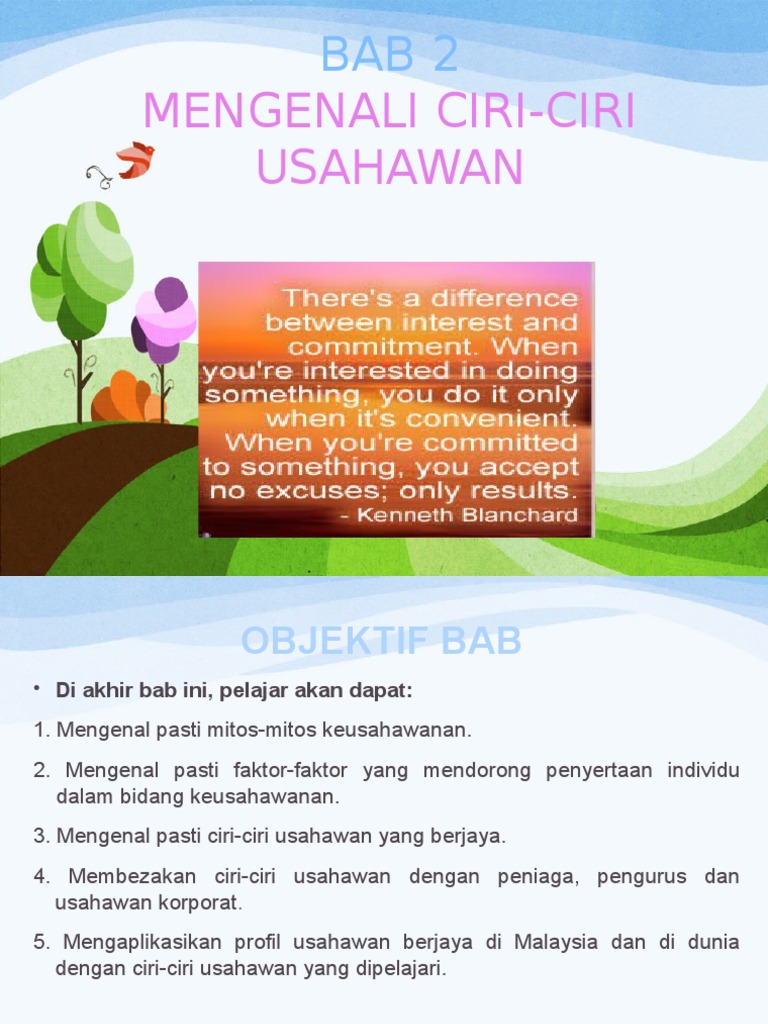 BAB 2
MENGENALI CIRI-CIRI USAHAWAN

There's a difference between interest and commitment. When you're interested in doing something, you do it only when it's convenient. When you're committed to something, you accept no excuses; only results.
- Kenneth Blanchard

OBJEKTIF BAB

• Di akhir bab ini, pelajar akan dapat:

1. Mengenal pasti mitos-mitos keusahawanan.

2. Mengenal pasti faktor-faktor yang mendorong penyertaan individu dalam bidang keusahawanan.

3. Mengenal pasti ciri-ciri usahawan yang berjaya.

4. Membezakan ciri-ciri usahawan dengan peniaga, pengurus dan usahawan korporat.

5. Mengaplikasikan profil usahawan berjaya di Malaysia dan di dunia dengan ciri-ciri usahawan yang dipelajari.